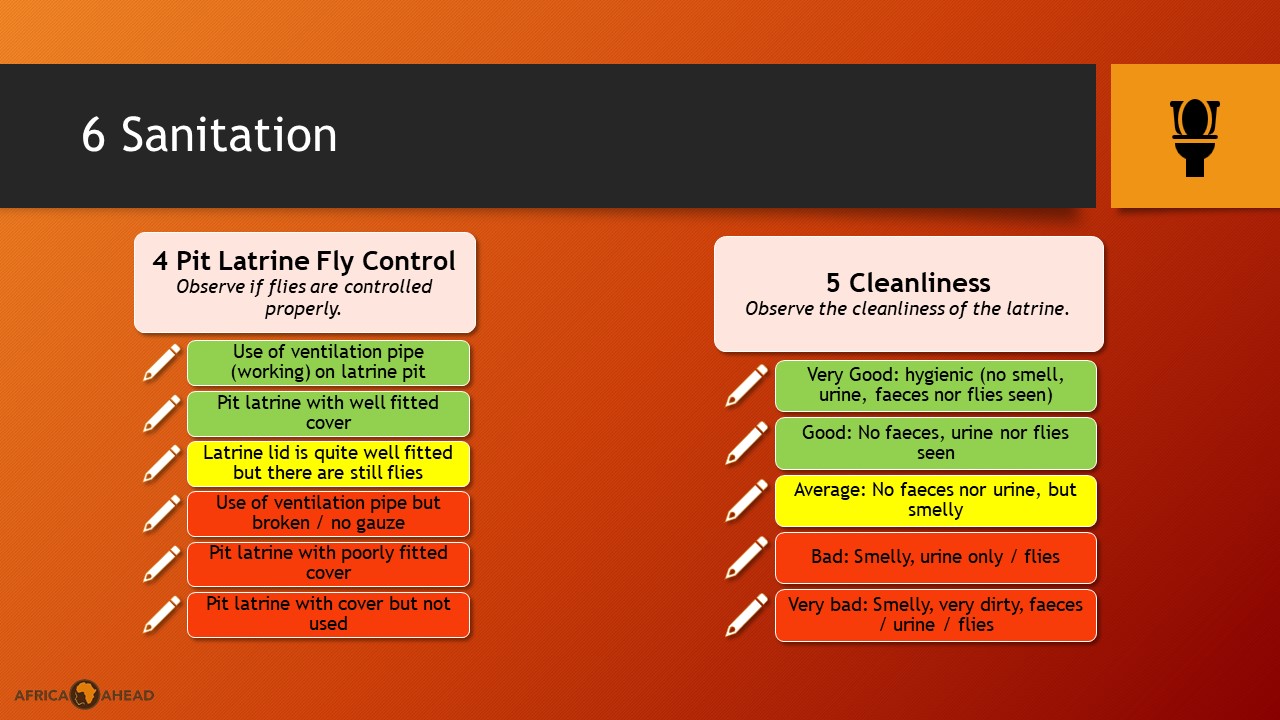 6 Sanitation

4 Pit Latrine Fly Control
Observe if flies are controlled properly.

Use of ventilation pipe (working) on latrine pit

Pit latrine with well fitted cover

Latrine lid is quite well fitted but there are still flies

Use of ventilation pipe but broken / no gauze

Pit latrine with poorly fitted cover

Pit latrine with cover but not used

5 Cleanliness
Observe the cleanliness of the latrine.

Very Good: hygienic (no smell, urine, faeces nor flies seen)

Good: No faeces, urine nor flies seen

Average: No faeces nor urine, but smelly

Bad: Smelly, urine only / flies

Very bad: Smelly, very dirty, faeces / urine / flies

AFRICA AHEAD